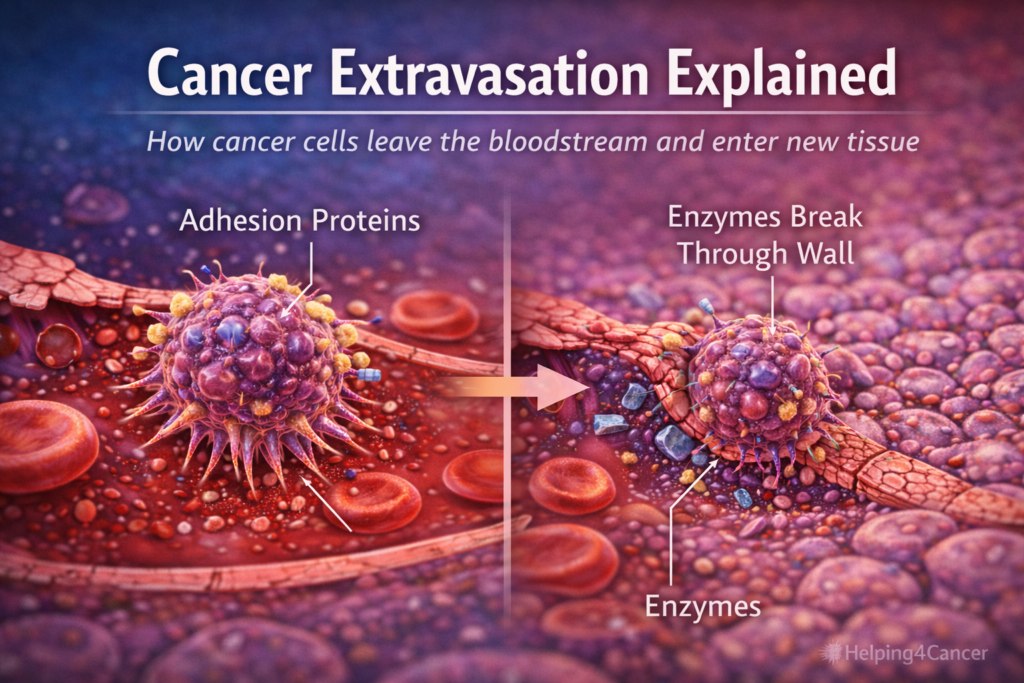 Cancer Extravasation Explained

How cancer cells leave the bloodstream and enter new tissue

Adhesion Proteins

Enzymes Break Through Wall

Enzymes

Helping4Cancer